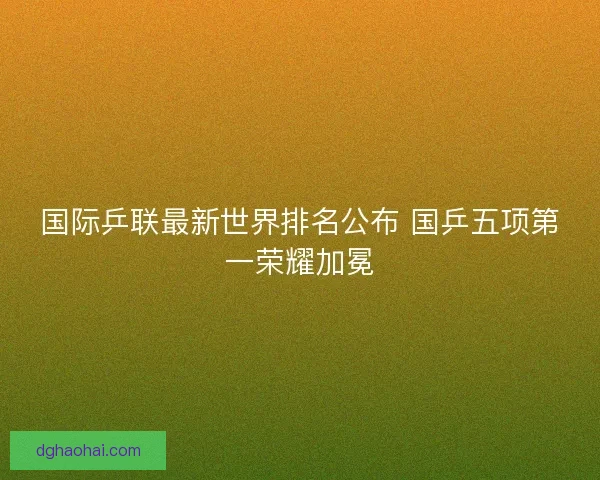 国际乒联最新世界排名公布 国乒五项第一荣耀加冕

dghaohai.com